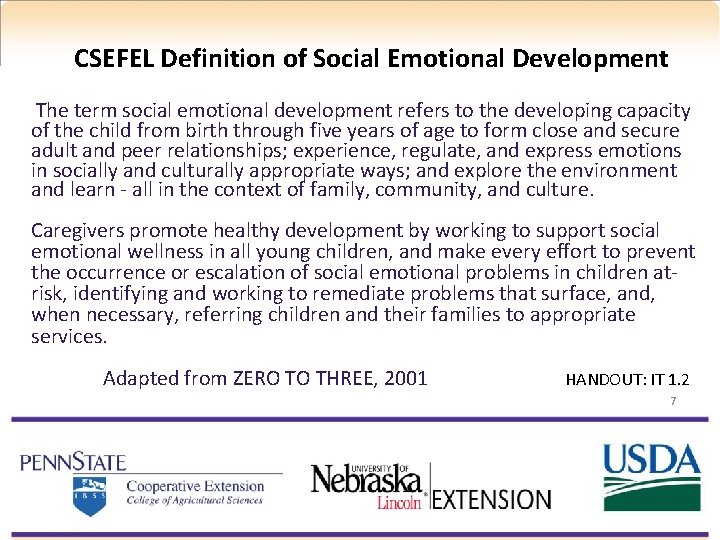 CSEFEL Definition of Social Emotional Development

The term social emotional development refers to the developing capacity of the child from birth through five years of age to form close and secure adult and peer relationships; experience, regulate, and express emotions in socially and culturally appropriate ways; and explore the environment and learn - all in the context of family, community, and culture.

Caregivers promote healthy development by working to support social emotional wellness in all young children, and make every effort to prevent the occurrence or escalation of social emotional problems in children at-risk, identifying and working to remediate problems that surface, and, when necessary, referring children and their families to appropriate services.

Adapted from ZERO TO THREE, 2001

HANDOUT: IT 1.2

7

PENNSTATE
1855
Cooperative Extension
College of Agricultural Sciences

UNIVERSITY OF Nebraska Lincoln EXTENSION

USDA